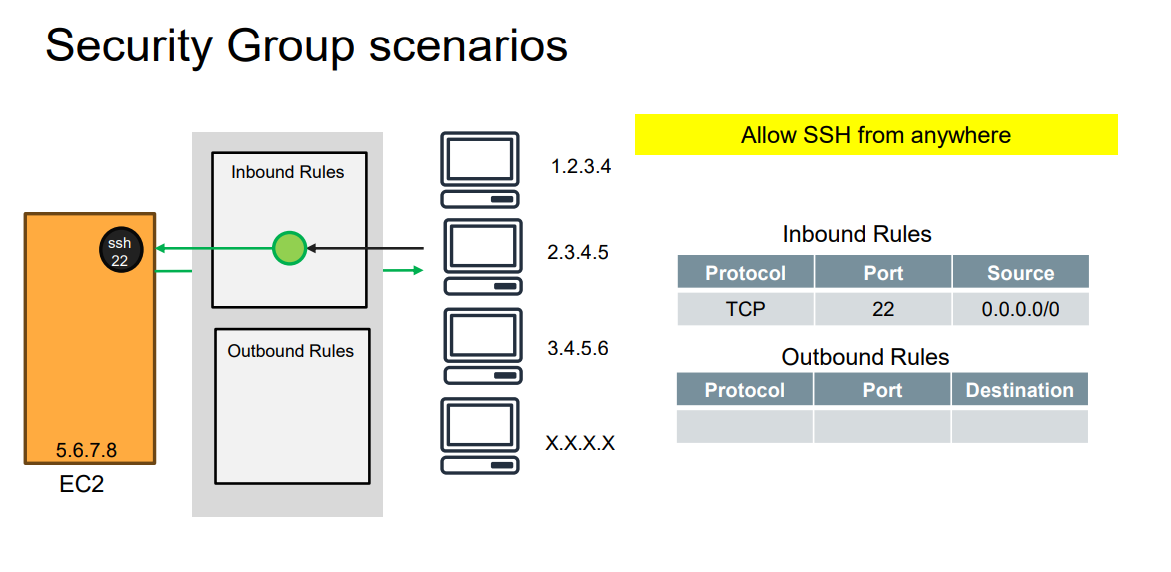 Security Group scenarios

ssh
22

5.6.7.8

EC2

Inbound Rules

Outbound Rules

1.2.3.4

2.3.4.5

3.4.5.6

X.X.X.X

Allow SSH from anywhere

Inbound Rules

| Protocol | Port | Source |
|---|---|---|
| TCP | 22 | 0.0.0.0/0 |

Outbound Rules

| Protocol | Port | Destination |
|---|---|---|
| | | |